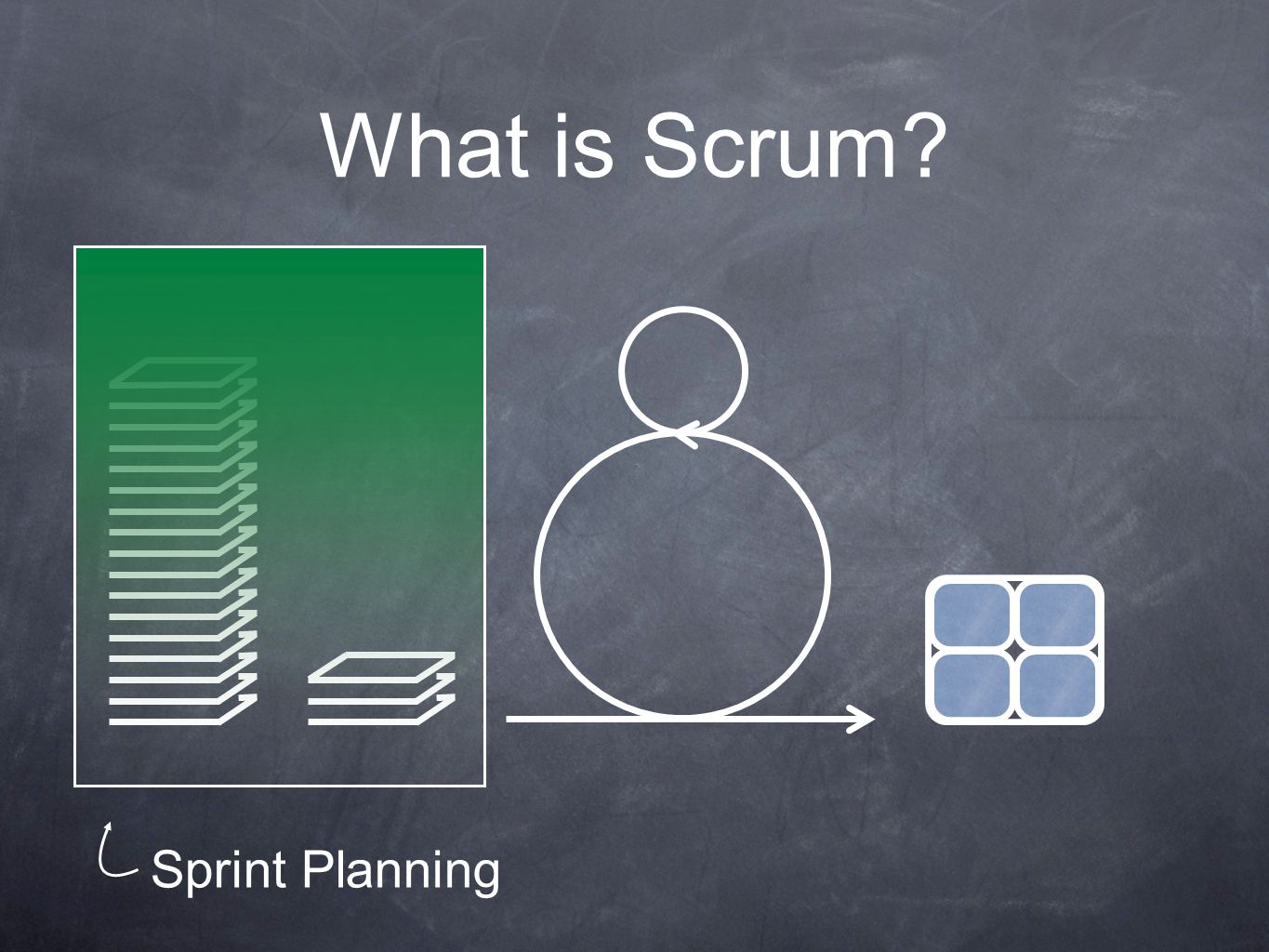 What is Scrum?

Sprint Planning